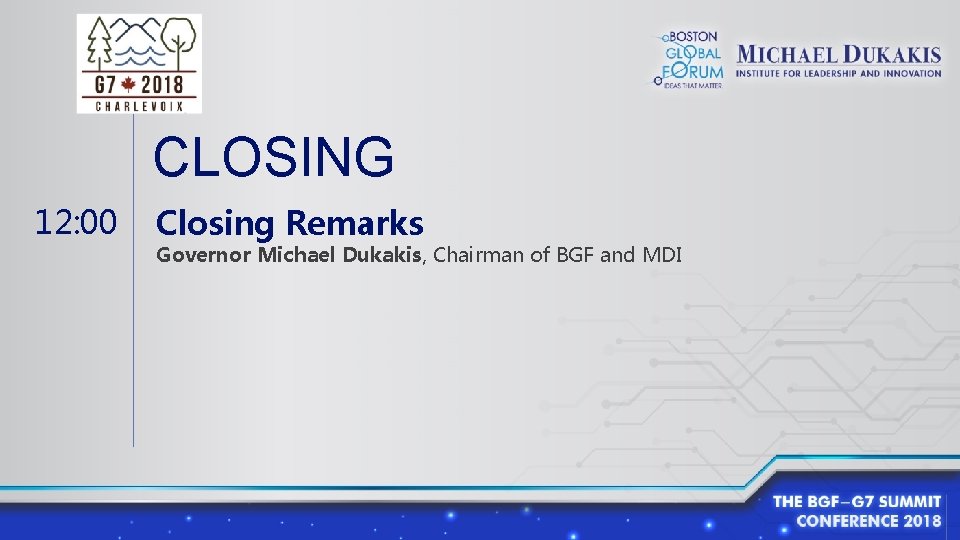 G7 2018
CHARLEVOIX

BOSTON GLOBAL FORUM
IDEAS THAT MATTER

MICHAEL DUKAKIS
INSTITUTE FOR LEADERSHIP AND INNOVATION

CLOSING

12:00

Closing Remarks

Governor Michael Dukakis, Chairman of BGF and MDI

THE BGF–G7 SUMMIT CONFERENCE 2018